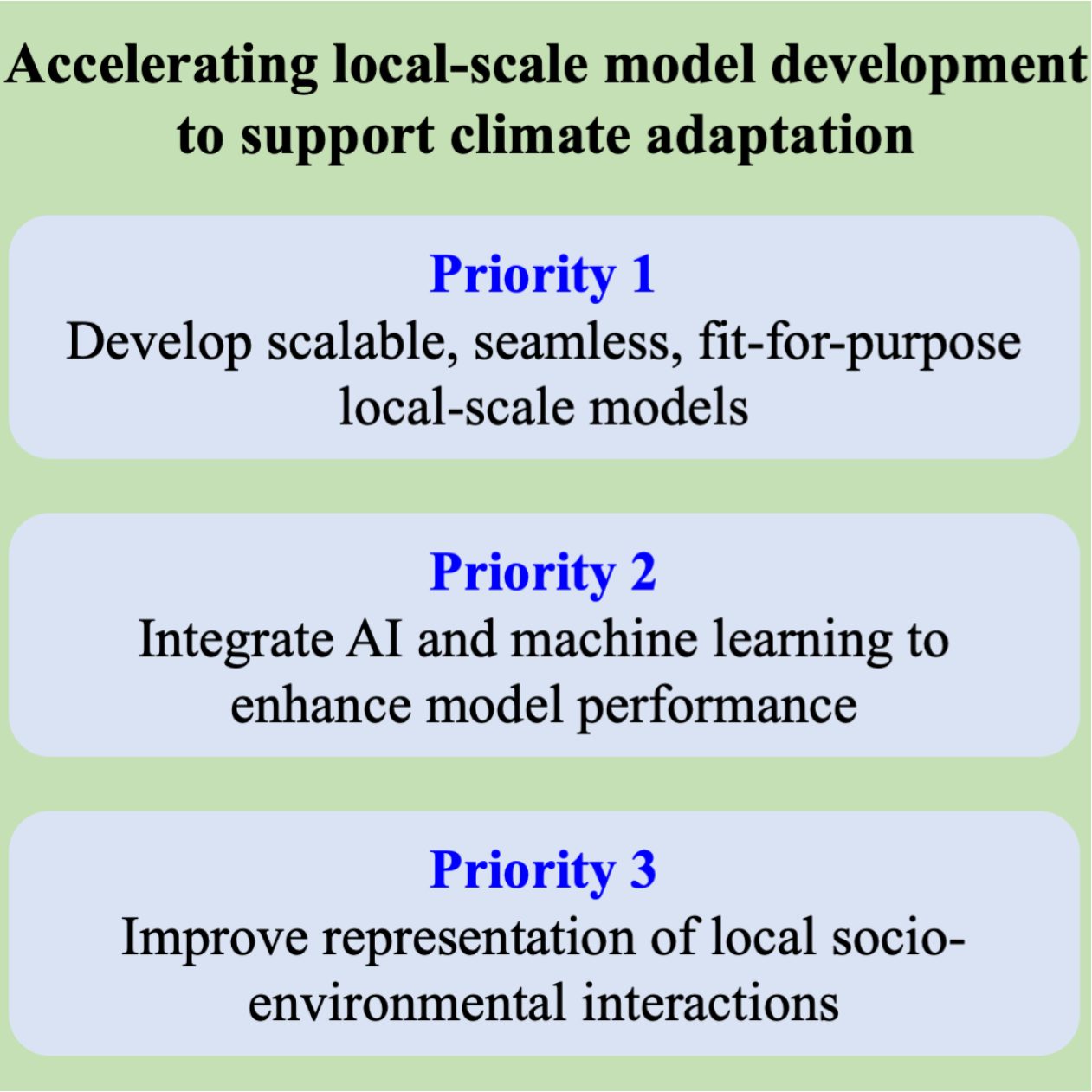 Accelerating local-scale model development to support climate adaptation

Priority 1
Develop scalable, seamless, fit-for-purpose local-scale models

Priority 2
Integrate AI and machine learning to enhance model performance

Priority 3
Improve representation of local socio-environmental interactions